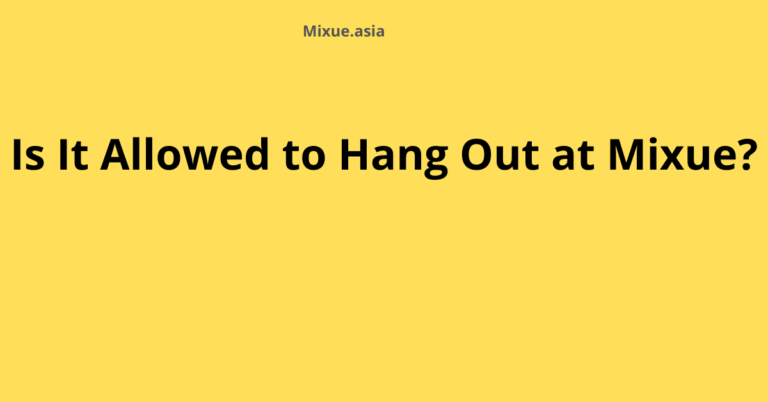 Mixue.asia

Is It Allowed to Hang Out at Mixue?